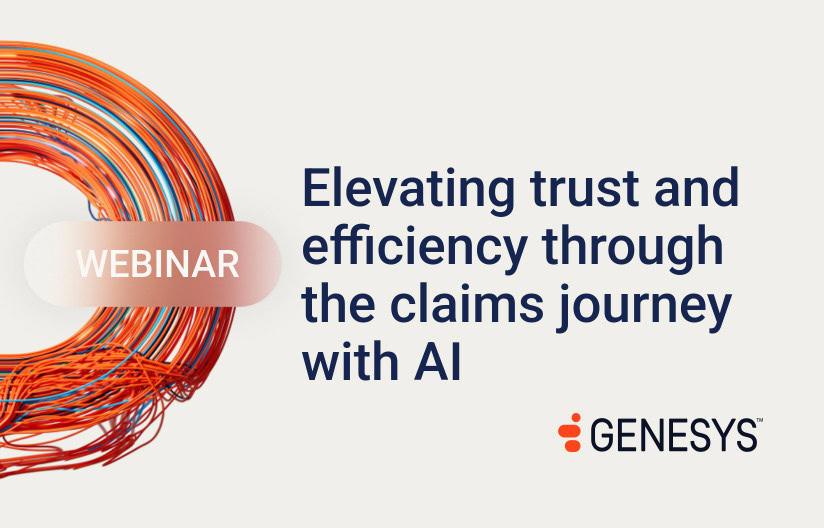 WEBINAR

Elevating trust and efficiency through the claims journey with AI

GENESYS™